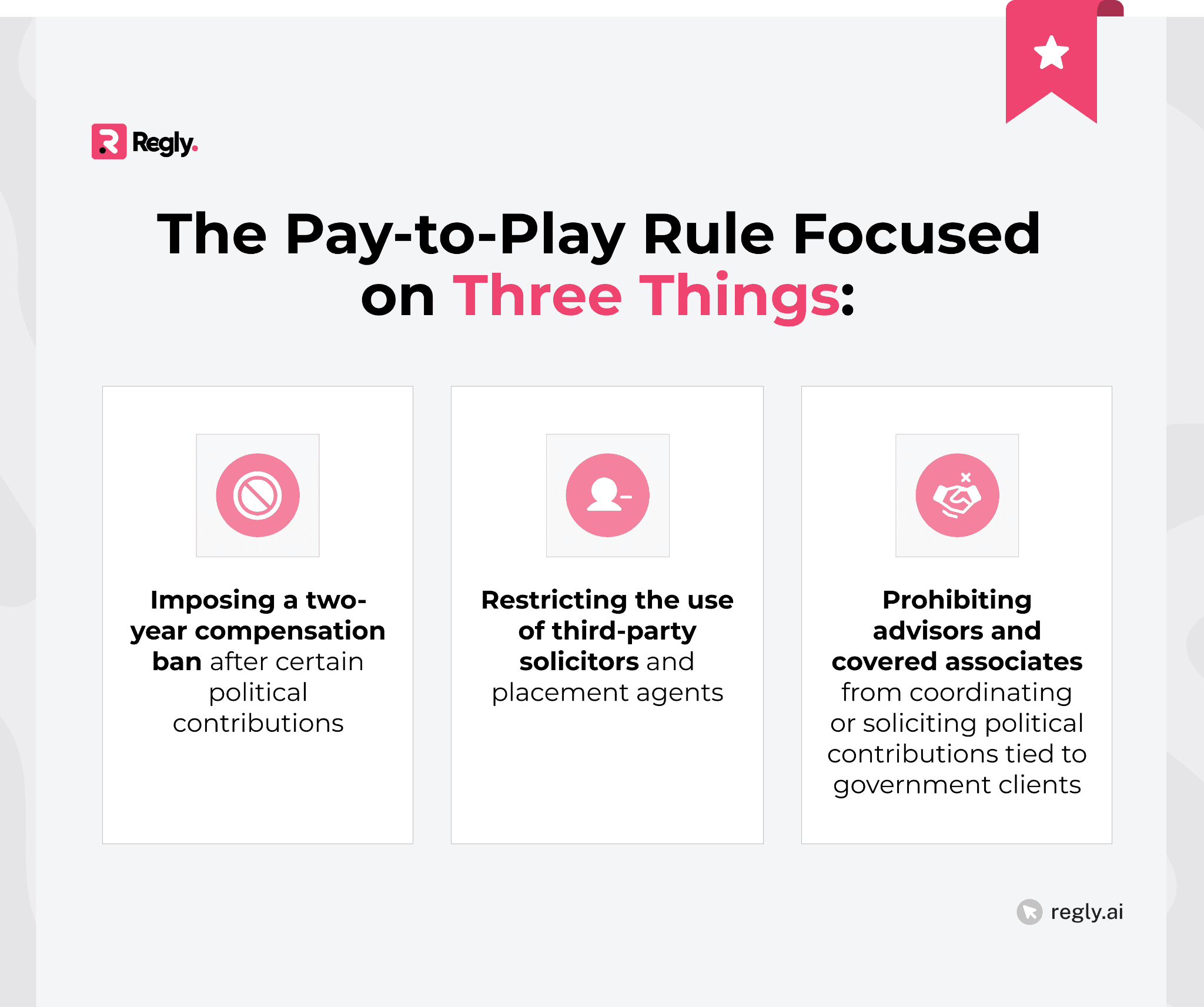 Regly.

The Pay-to-Play Rule Focused on Three Things:

Imposing a two-year compensation ban after certain political contributions

Restricting the use of third-party solicitors and placement agents

Prohibiting advisors and covered associates from coordinating or soliciting political contributions tied to government clients

regly.ai